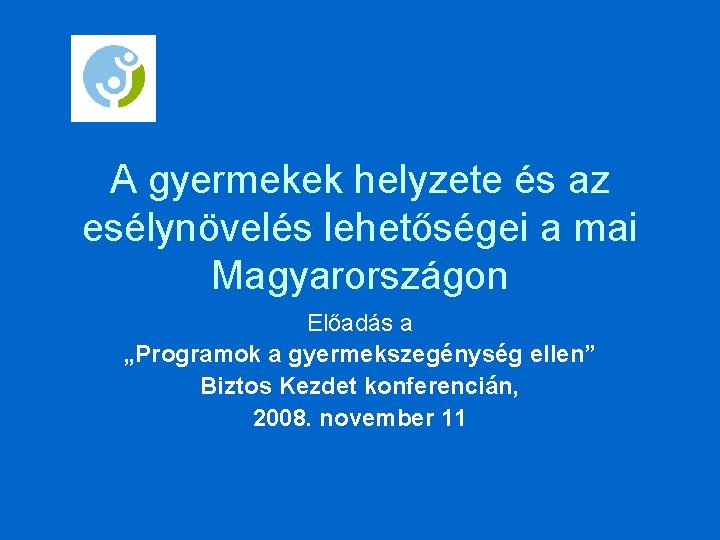 A gyermekek helyzete és az esélynövelés lehetőségei a mai Magyarországon

Előadás a
„Programok a gyermekszegénység ellen”
Biztos Kezdet konferencián,
2008. november 11